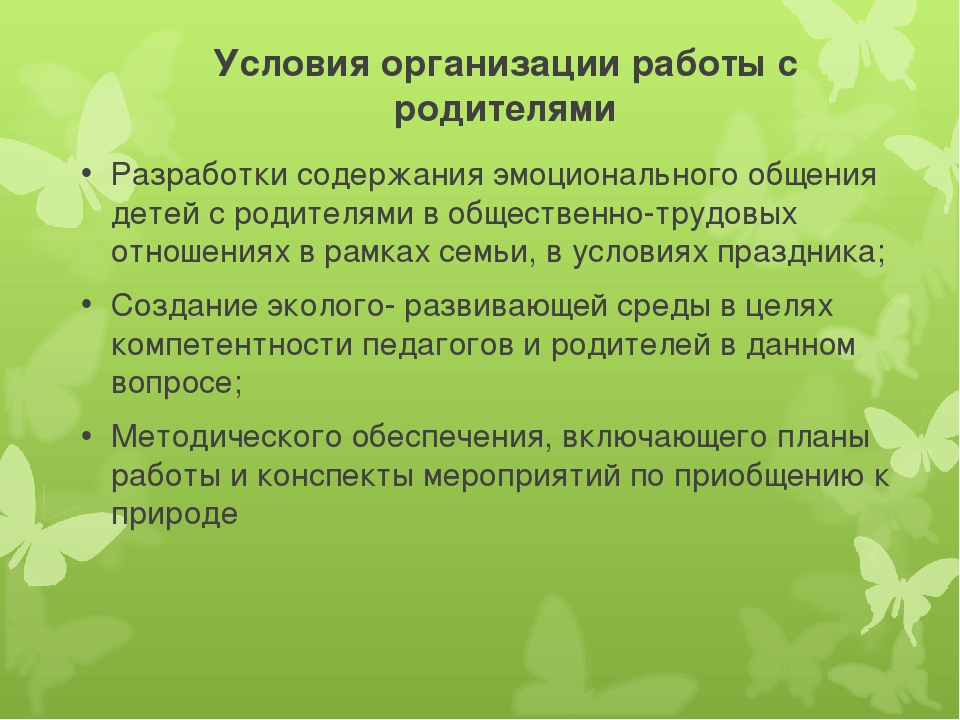 Условия организации работы с родителями

• Разработки содержания эмоционального общения детей с родителями в общественно-трудовых отношениях в рамках семьи, в условиях праздника;

• Создание эколого- развивающей среды в целях компетентности педагогов и родителей в данном вопросе;

• Методического обеспечения, включающего планы работы и конспекты мероприятий по приобщению к природе